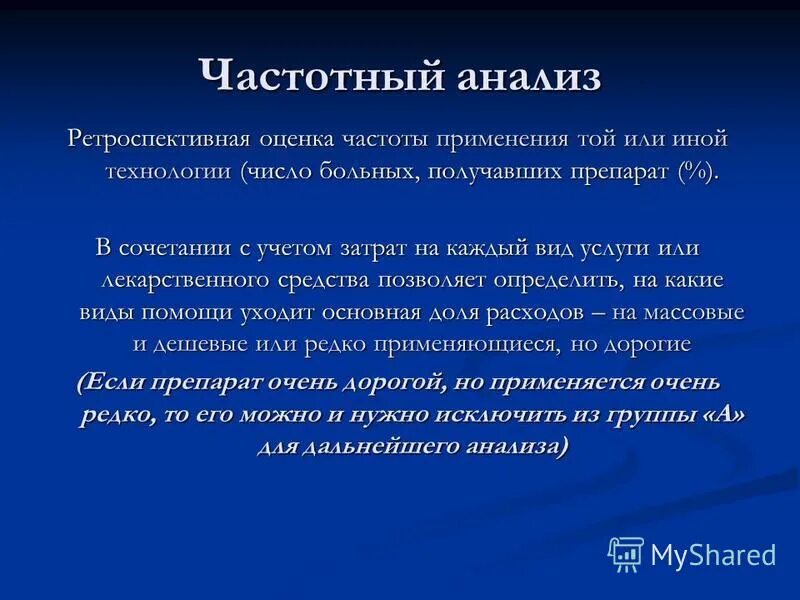 Частотный анализ

Ретроспективная оценка частоты применения той или иной технологии (число больных, получавших препарат (%).

В сочетании с учетом затрат на каждый вид услуги или лекарственного средства позволяет определить, на какие виды помощи уходит основная доля расходов – на массовые и дешевые или редко применяющиеся, но дорогие

(Если препарат очень дорогой, но применяется очень редко, то его можно и нужно исключить из группы «А» для дальнейшего анализа)

MyShared